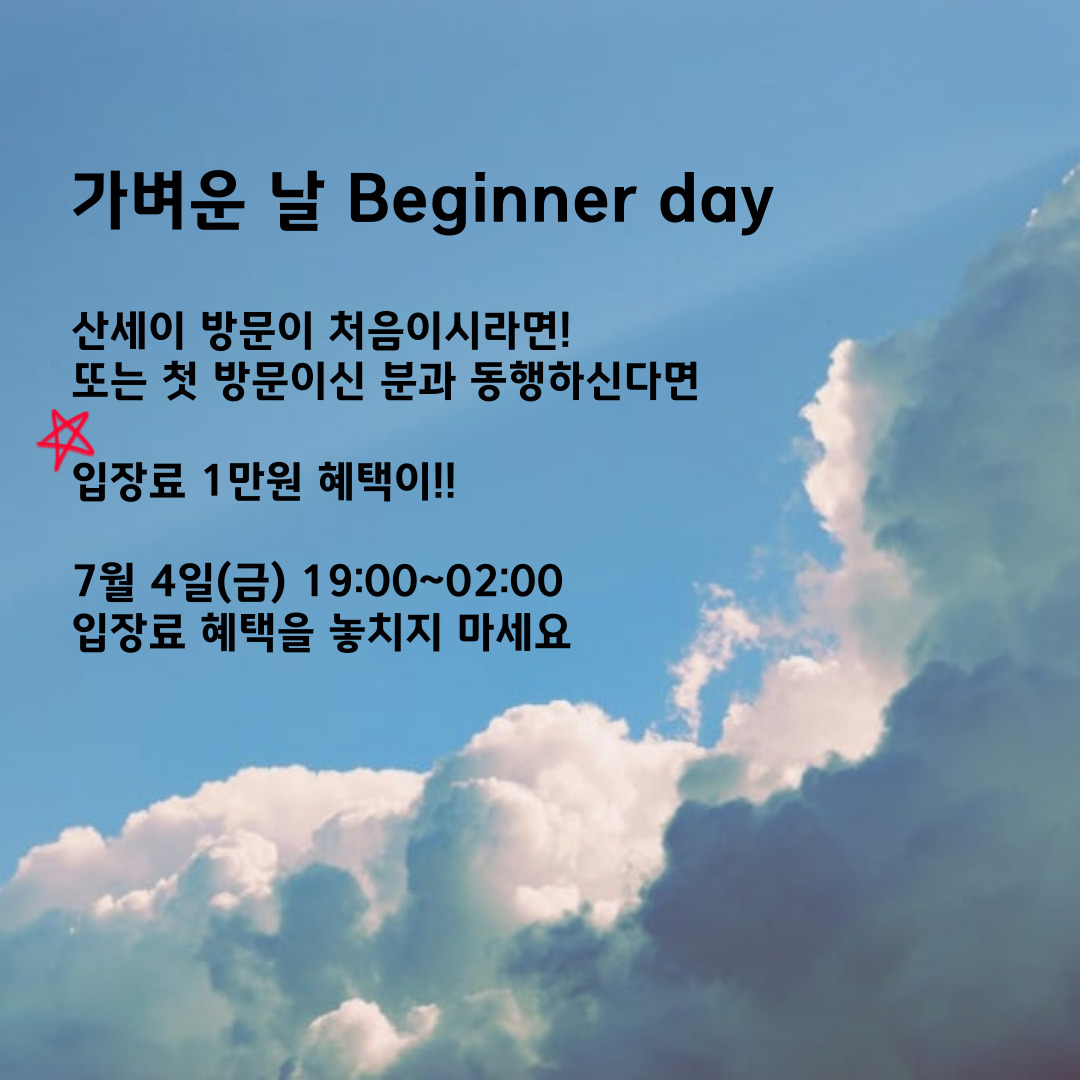 가벼운 날 Beginner day

산세이 방문이 처음이시라면!
또는 첫 방문이신 분과 동행하신다면

입장료 1만원 혜택이!!

7월 4일(금) 19:00~02:00
입장료 혜택을 놓치지 마세요